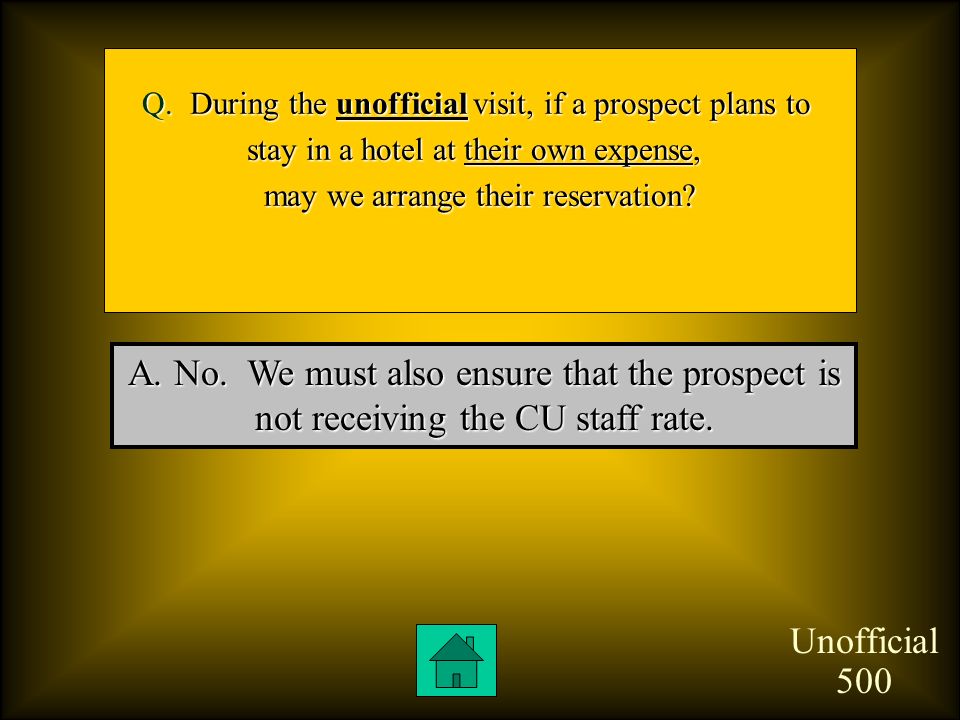 Q. During the unofficial visit, if a prospect plans to stay in a hotel at their own expense, may we arrange their reservation?

A. No. We must also ensure that the prospect is not receiving the CU staff rate.

Unofficial
500